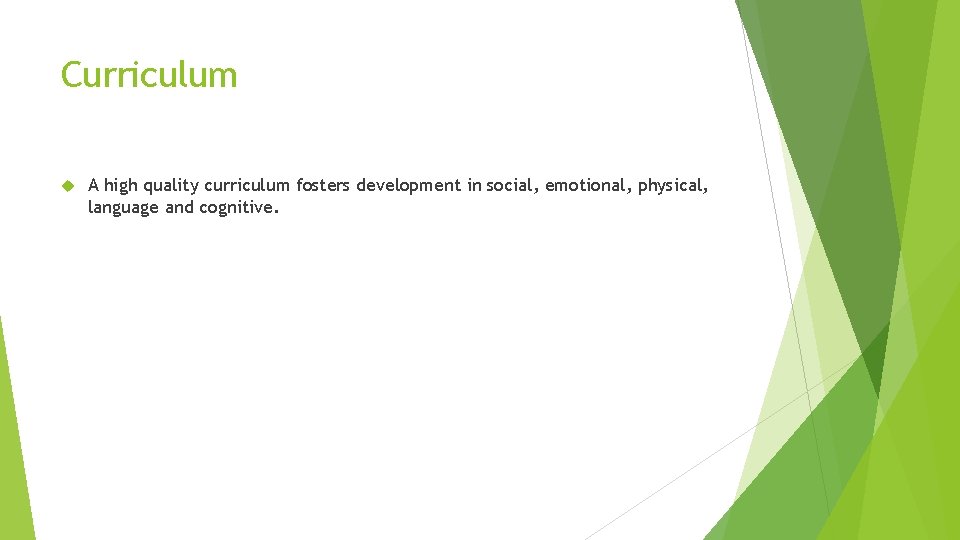 Curriculum

A high quality curriculum fosters development in social, emotional, physical, language and cognitive.